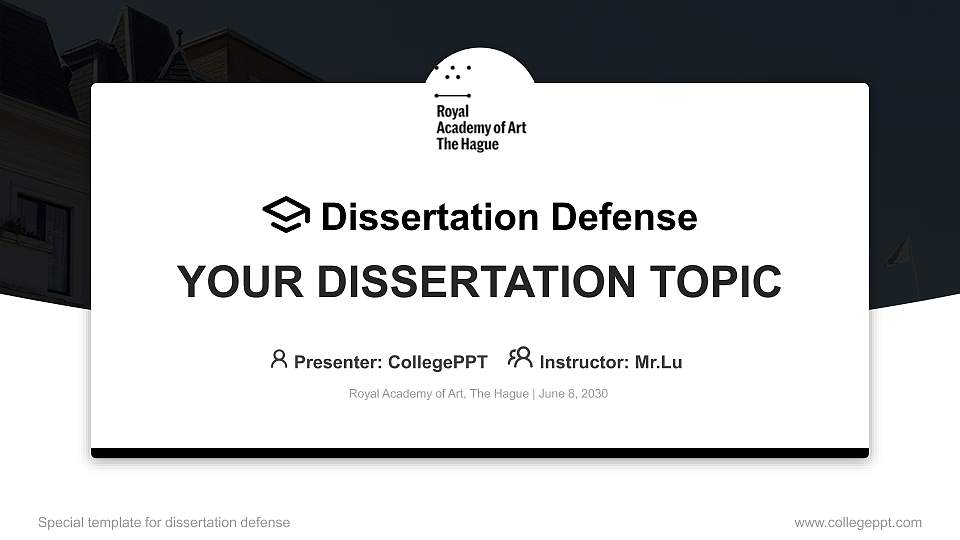 Royal
Academy of Art
The Hague

Dissertation Defense

YOUR DISSERTATION TOPIC

Presenter: CollegePPT Instructor: Mr.Lu

Royal Academy of Art, The Hague | June 8, 2030

Special template for dissertation defense

www.collegeppt.com